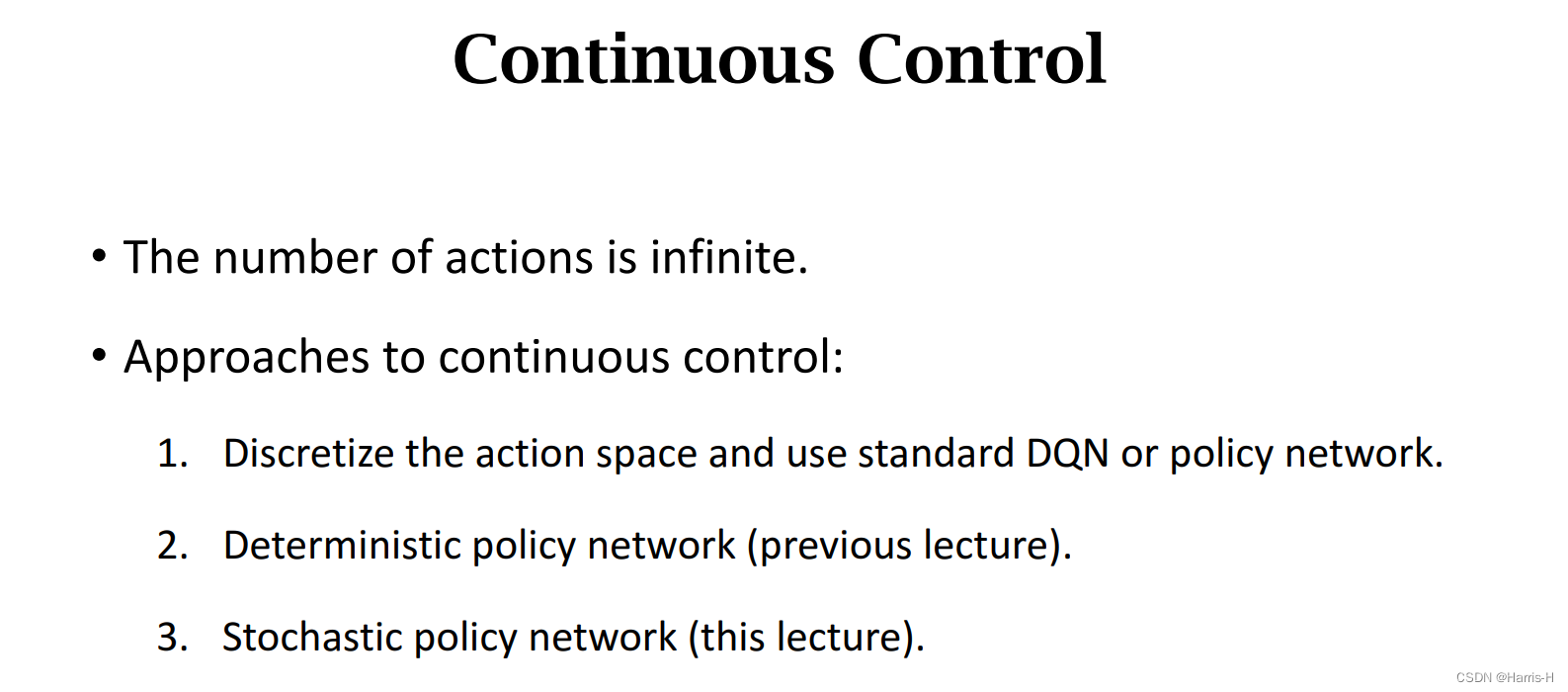 Continuous Control

• The number of actions is infinite.

• Approaches to continuous control:

1. Discretize the action space and use standard DQN or policy network.

2. Deterministic policy network (previous lecture).

3. Stochastic policy network (this lecture).

CSDN @Harris-H